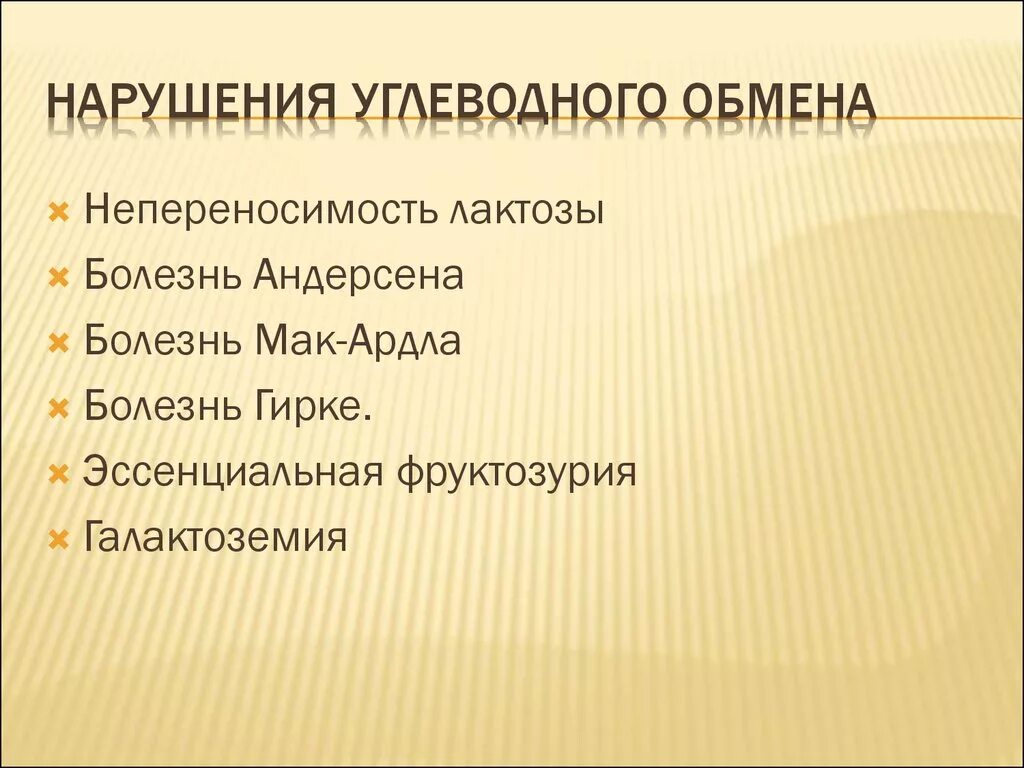 НАРУШЕНИЯ УГЛЕВОДНОГО ОБМЕНА

Непереносимость лактозы
Болезнь Андерсена
Болезнь Мак-Ардла
Болезнь Гирке.
Эссенциальная фруктозурия
Галактоземия